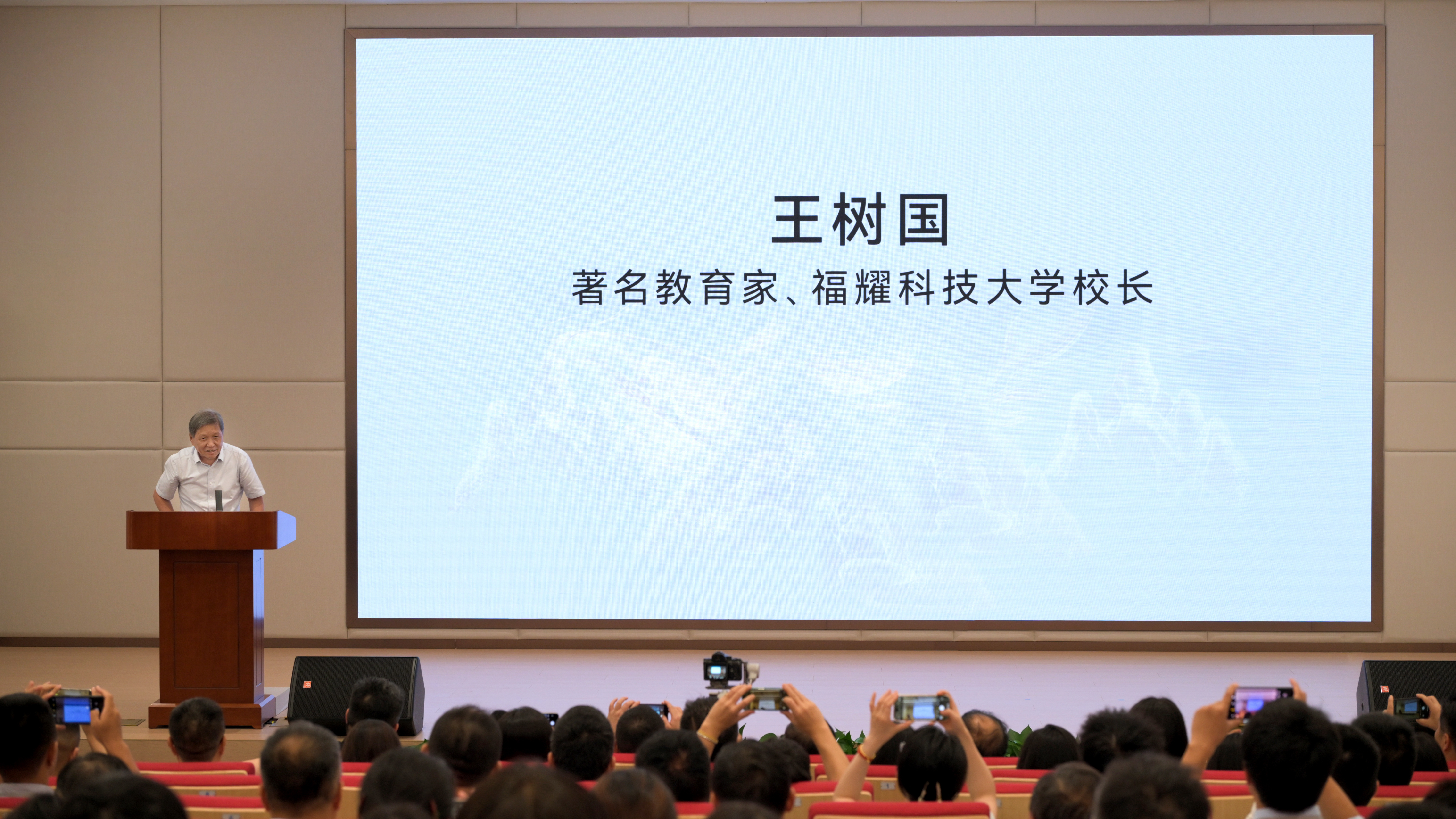 王树国

著名教育家、福耀科技大学校长